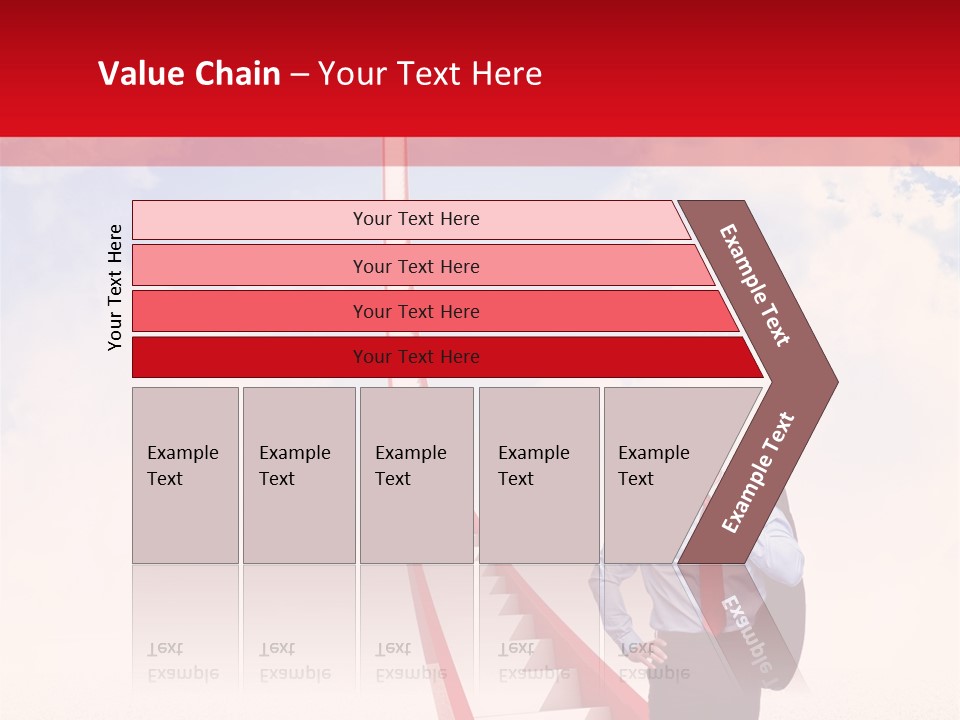 Value Chain – Your Text Here

Your Text Here

Your Text Here

Your Text Here

Your Text Here

Your Text Here

Example Text

Example Text

Example Text

Example Text

Example Text

Example Text

Example Text